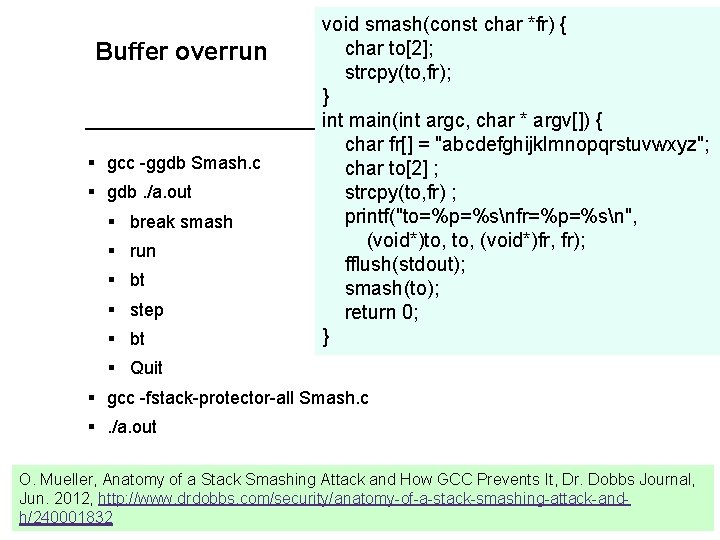 Buffer overrun

- gcc -ggdb Smash.c
- gdb ./a.out
  - break smash
  - run
  - bt
  - step
  - bt
  - Quit
- gcc -fstack-protector-all Smash.c
- ./a.out

void smash(const char *fr) {
    char to[2];
    strcpy(to,fr);
}
int main(int argc, char * argv[]) {
    char fr[] = "abcdefghijklmnopqrstuvwxyz";
    char to[2] ;
    strcpy(to,fr) ;
    printf("to=%p=%s\nfr=%p=%s\n",
        (void*)to, to, (void*)fr, fr);
    fflush(stdout);
    smash(to);
    return 0;
}

O. Mueller, Anatomy of a Stack Smashing Attack and How GCC Prevents It, Dr. Dobbs Journal, Jun. 2012, http://www.drdobbs.com/security/anatomy-of-a-stack-smashing-attack-and-h/240001832